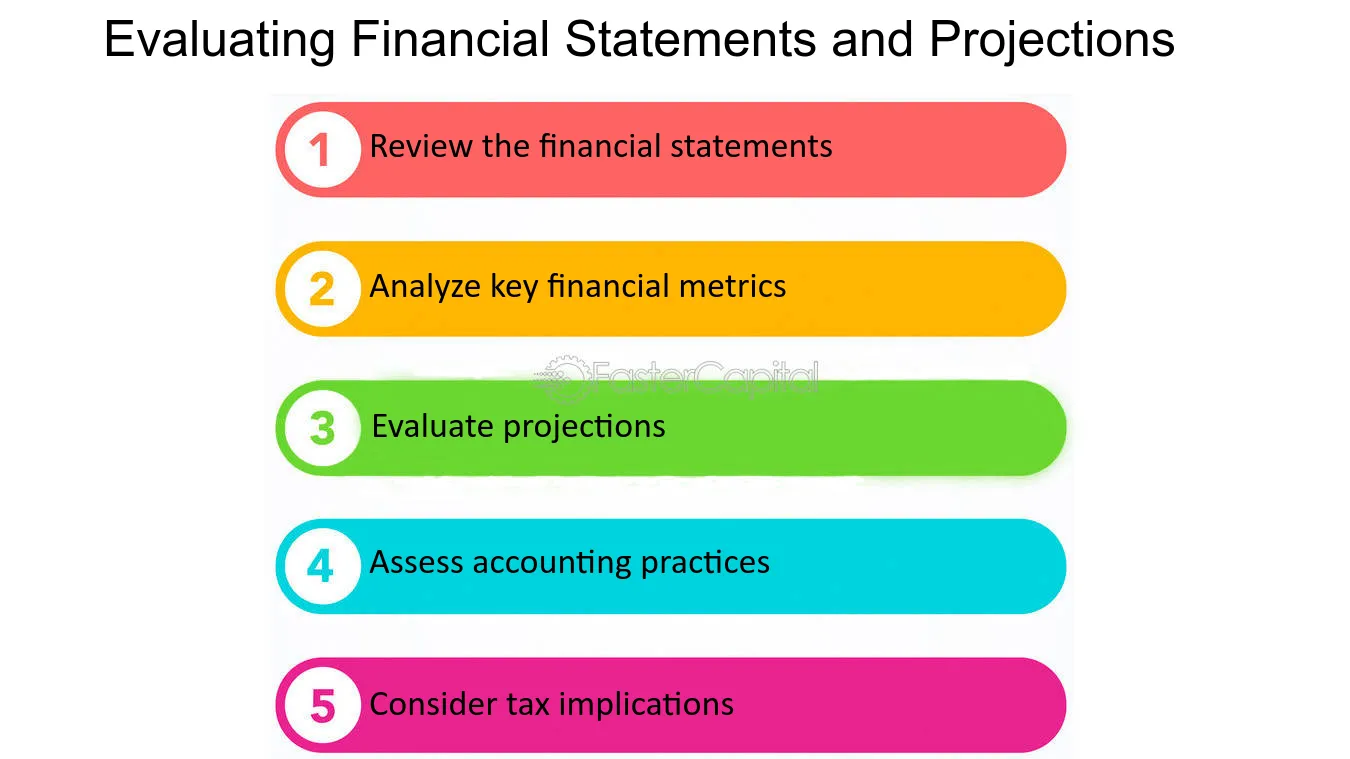 Evaluating Financial Statements and Projections

1 Review the financial statements

2 Analyze key financial metrics

3 Evaluate projections

4 Assess accounting practices

5 Consider tax implications

FasterCapital